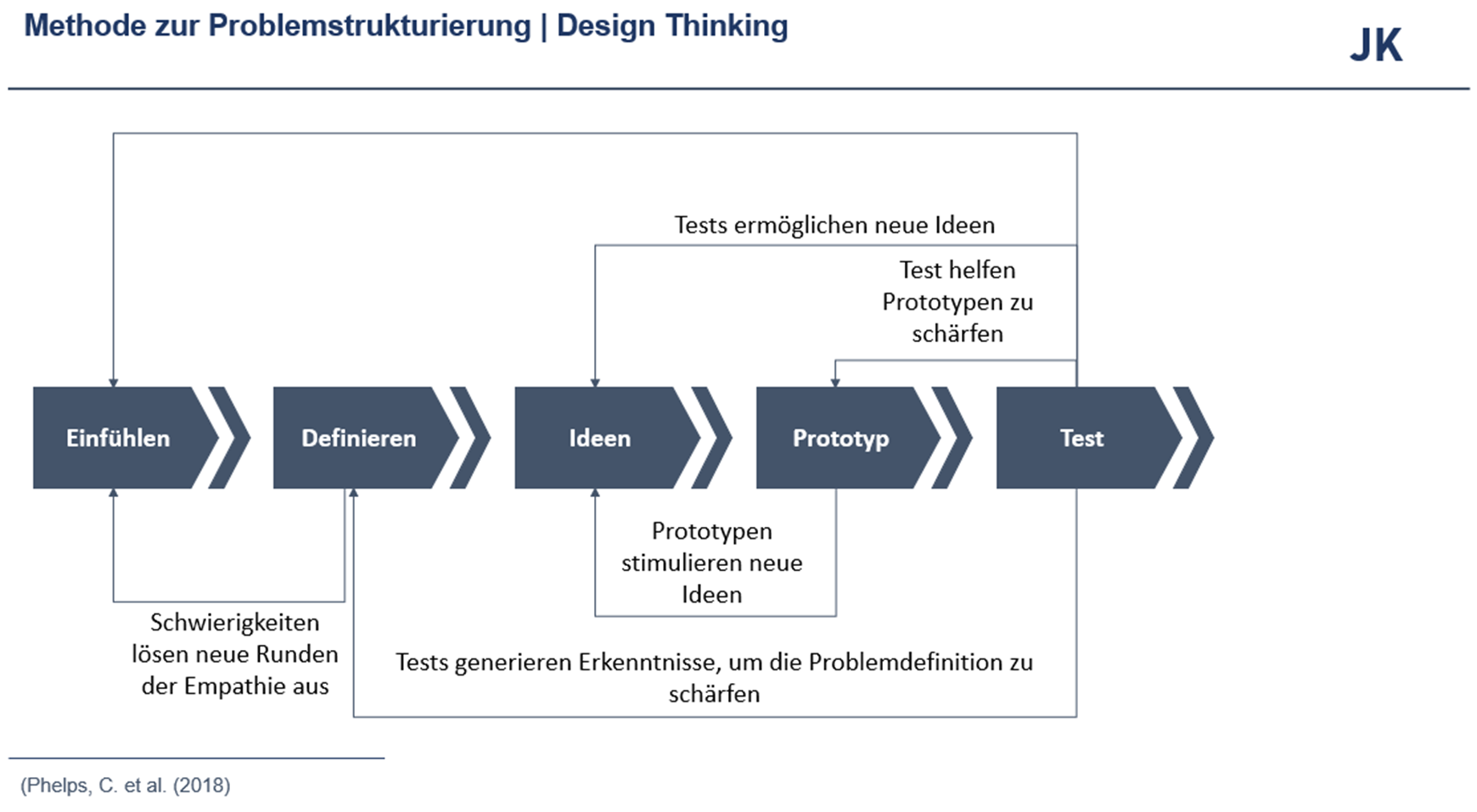 Methode zur Problemstrukturierung | Design Thinking

JK

Tests ermöglichen neue Ideen

Test helfen Prototypen zu schärfen

Einfühlen

Definieren

Ideen

Prototyp

Test

Prototypen stimulieren neue Ideen

Schwierigkeiten lösen neue Runden der Empathie aus

Tests generieren Erkenntnisse, um die Problemdefinition zu schärfen

(Phelps, C. et al. (2018)